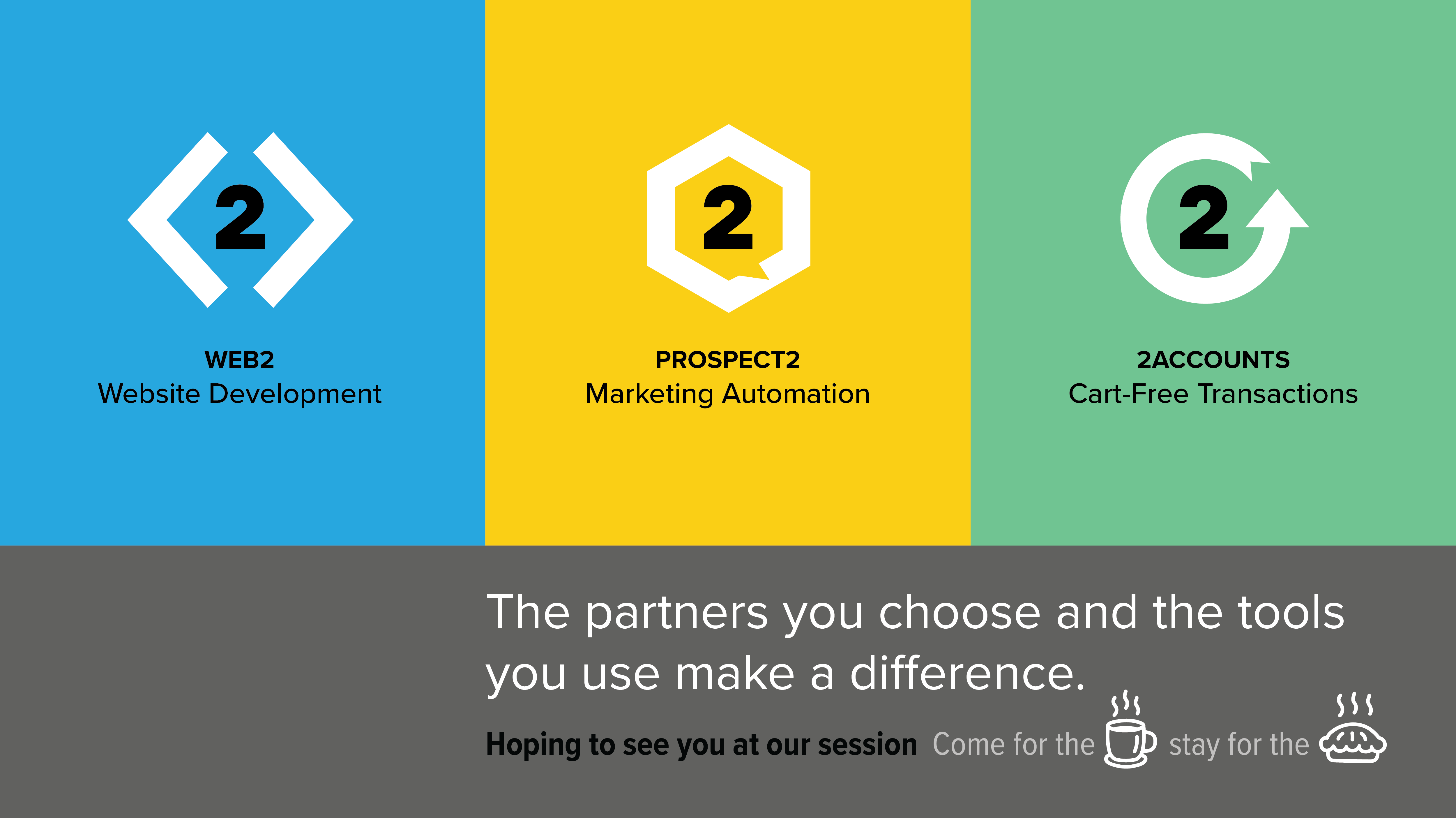 2

WEB2
Website Development

2

PROSPECT2
Marketing Automation

2

2ACCOUNTS
Cart-Free Transactions

The partners you choose and the tools you use make a difference.

Hoping to see you at our session Come for the stay for the